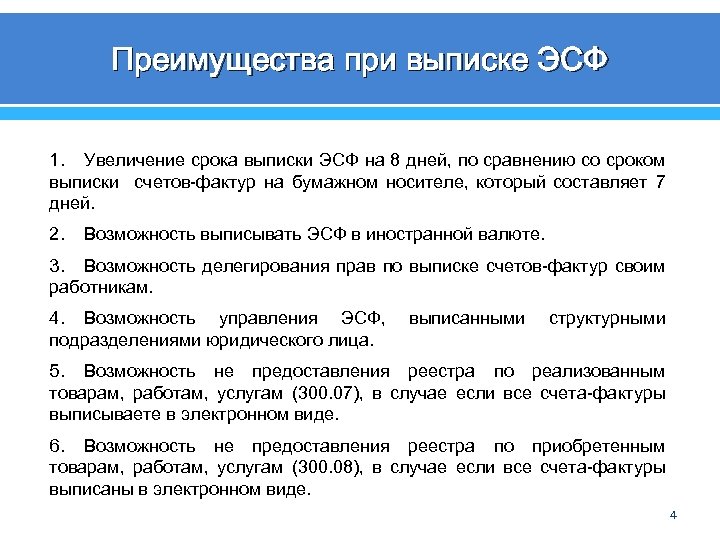 Преимущества при выписке ЭСФ

1. Увеличение срока выписки ЭСФ на 8 дней, по сравнению со сроком выписки счетов-фактур на бумажном носителе, который составляет 7 дней.

2. Возможность выписывать ЭСФ в иностранной валюте.

3. Возможность делегирования прав по выписке счетов-фактур своим работникам.

4. Возможность управления ЭСФ, выписанными структурными подразделениями юридического лица.

5. Возможность не предоставления реестра по реализованным товарам, работам, услугам (300.07), в случае если все счета-фактуры выписываете в электронном виде.

6. Возможность не предоставления реестра по приобретенным товарам, работам, услугам (300.08), в случае если все счета-фактуры выписаны в электронном виде.

4